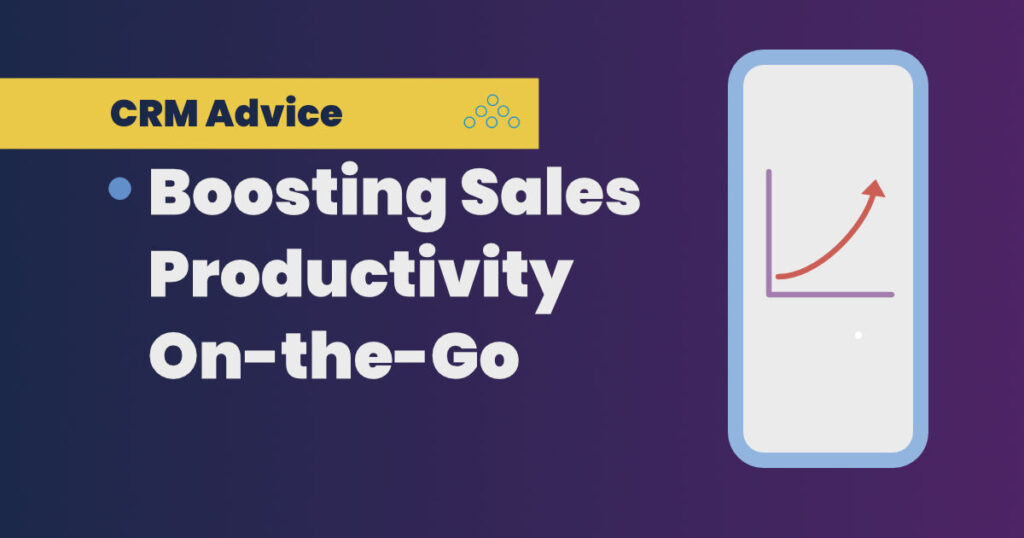 CRM Advice

Boosting Sales Productivity On-the-Go